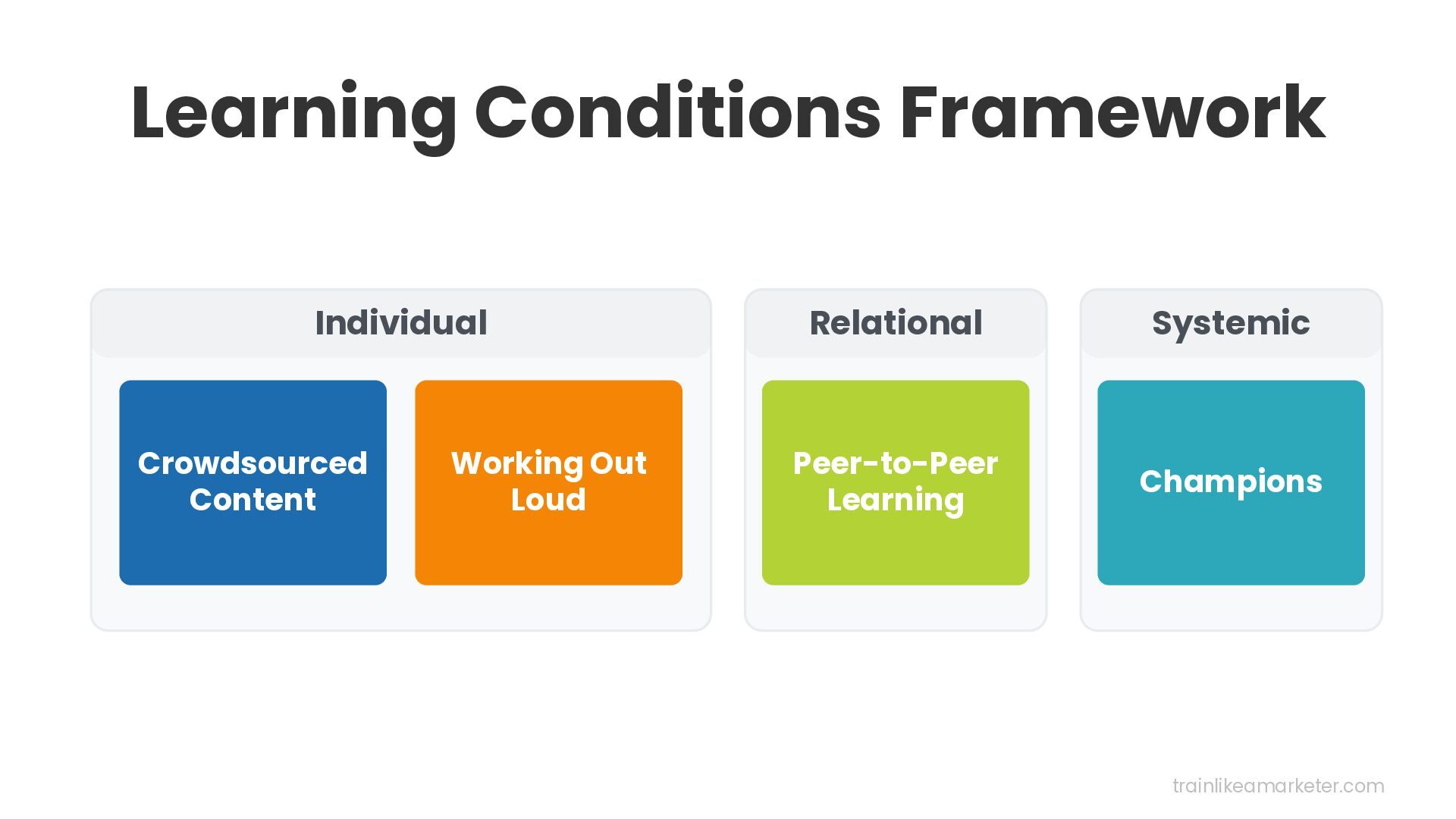 Learning Conditions Framework

Individual

Crowdsourced Content

Working Out Loud

Relational

Peer-to-Peer Learning

Systemic

Champions

trainlikeamarketer.com